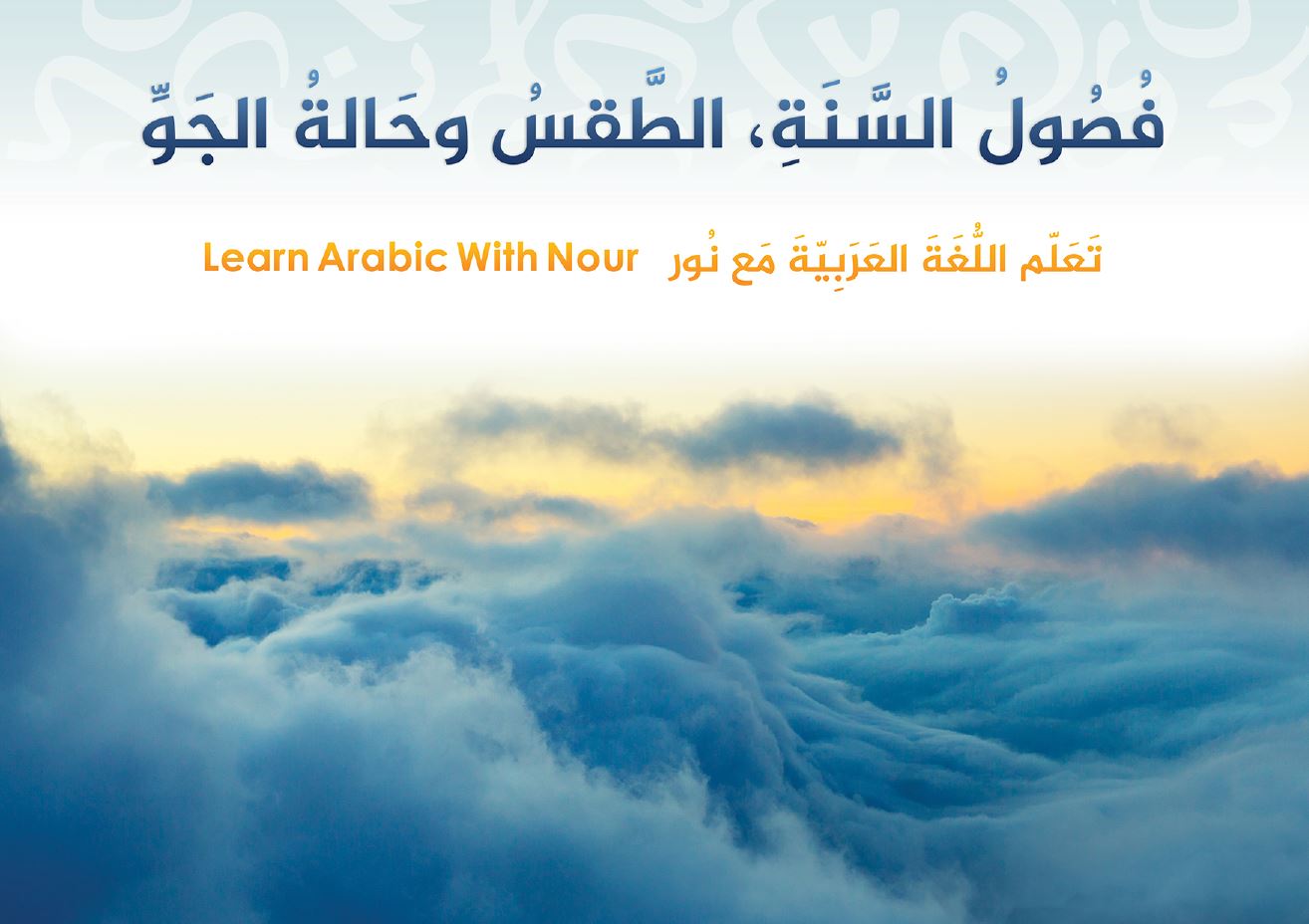 فُصُولُ السَّنَةِ، الطَّقسُ وحَالةُ الجَوِّ

تَعَلّم اللُّغَةَ العَرَبِيّةَ مَع نُور Learn Arabic With Nour